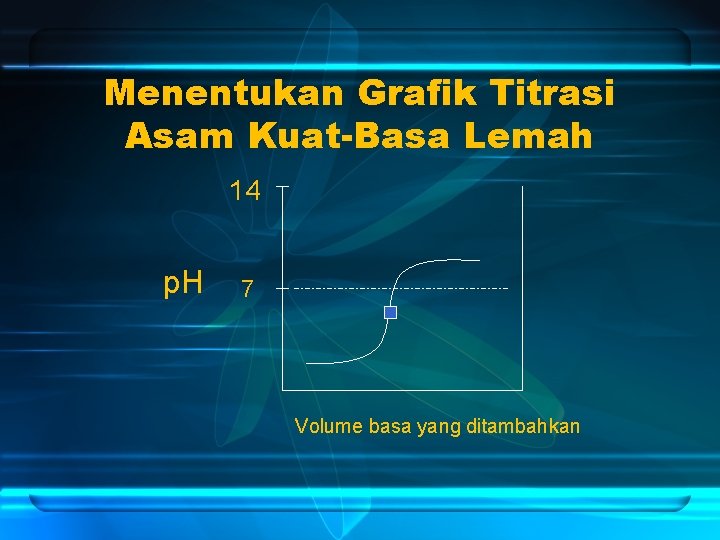 Menentukan Grafik Titrasi Asam Kuat-Basa Lemah

14

pH

7

Volume basa yang ditambahkan